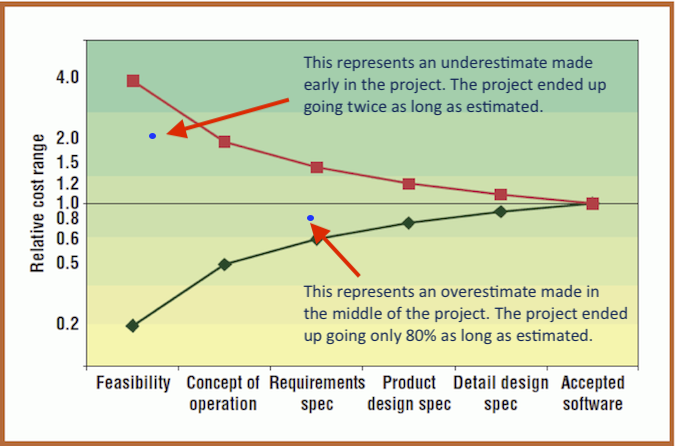 Relative cost range

4.0
2.0
1.5
1.2
1.0
0.8
0.6
0.5
0.2

This represents an underestimate made early in the project. The project ended up going twice as long as estimated.

This represents an overestimate made in the middle of the project. The project ended up going only 80% as long as estimated.

Feasibility
Concept of operation
Requirements spec
Product design spec
Detail design spec
Accepted software